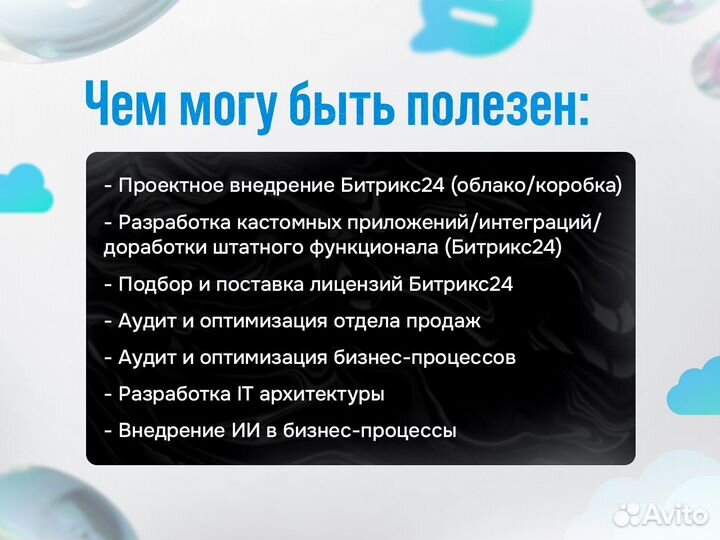 Чем могу быть полезен:

- Проектное внедрение Битрикс24 (облако/коробка)

- Разработка кастомных приложений/интеграций/ доработки штатного функционала (Битрикс24)

- Подбор и поставка лицензий Битрикс24

- Аудит и оптимизация отдела продаж

- Аудит и оптимизация бизнес-процессов

- Разработка IT архитектуры

- Внедрение ИИ в бизнес-процессы

Avito